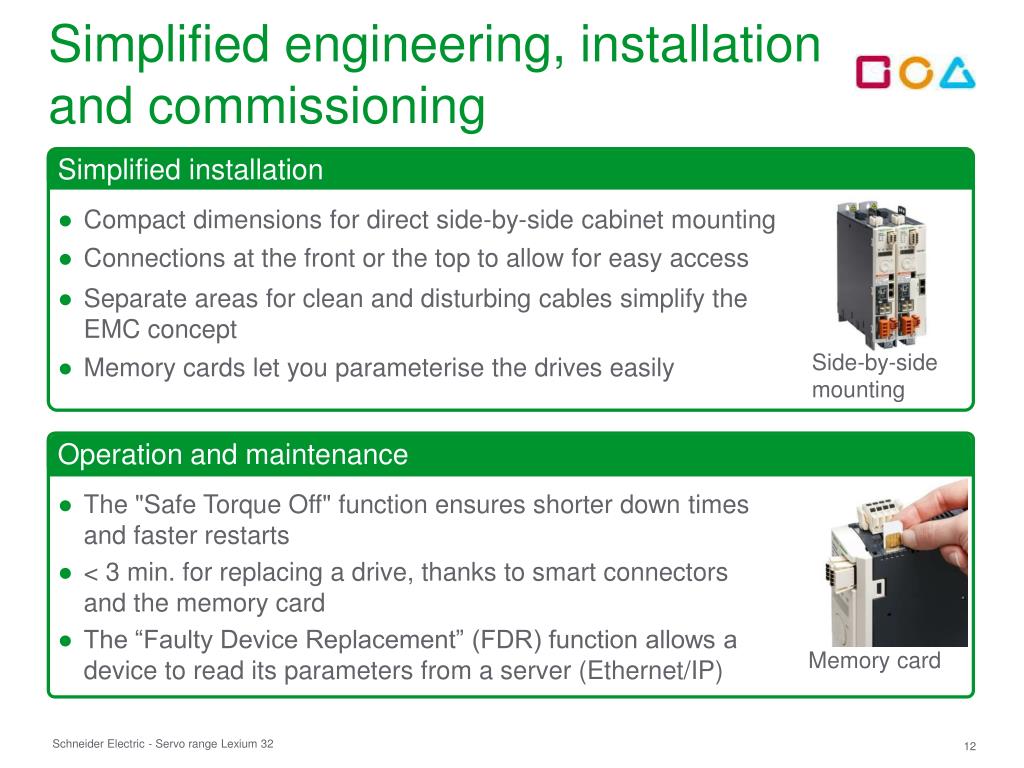 Simplified engineering, installation and commissioning

Simplified installation

● Compact dimensions for direct side-by-side cabinet mounting
● Connections at the front or the top to allow for easy access
● Separate areas for clean and disturbing cables simplify the EMC concept
● Memory cards let you parameterise the drives easily

Side-by-side mounting

Operation and maintenance

● The "Safe Torque Off" function ensures shorter down times and faster restarts
● < 3 min. for replacing a drive, thanks to smart connectors and the memory card
● The “Faulty Device Replacement” (FDR) function allows a device to read its parameters from a server (Ethernet/IP)

Memory card

Schneider Electric - Servo range Lexium 32

12